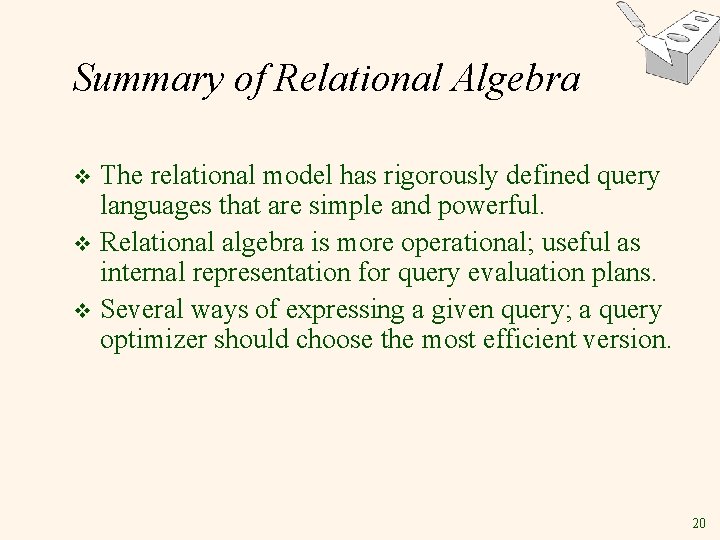 Summary of Relational Algebra

❖ The relational model has rigorously defined query languages that are simple and powerful.

❖ Relational algebra is more operational; useful as internal representation for query evaluation plans.

❖ Several ways of expressing a given query; a query optimizer should choose the most efficient version.

20